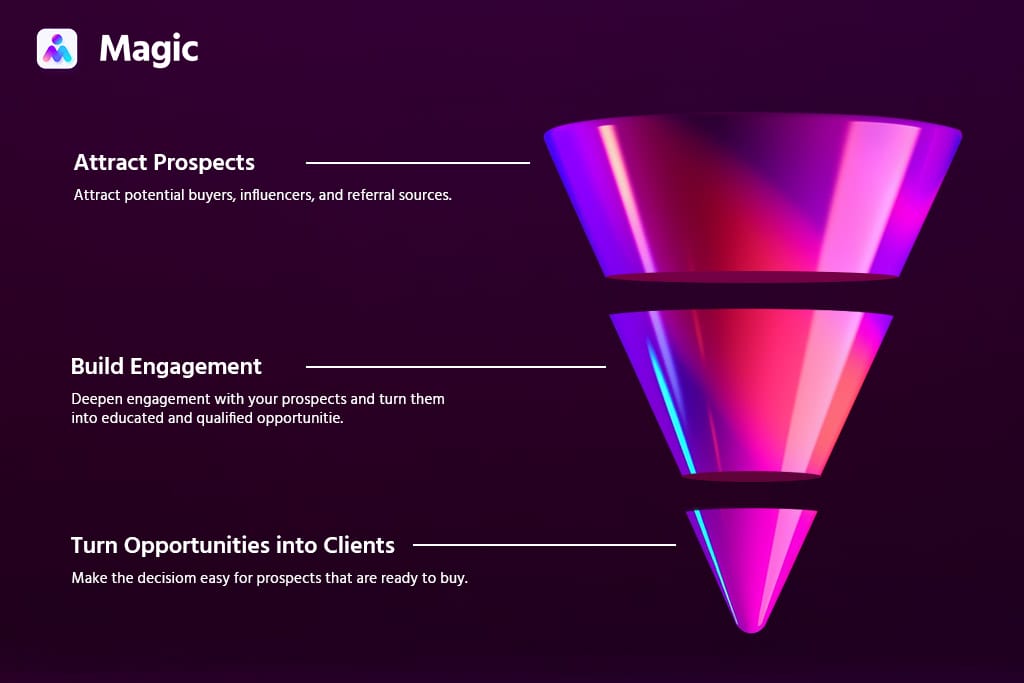 Magic

Attract Prospects

Attract potential buyers, influencers, and referral sources.

Build Engagement

Deepen engagement with your prospects and turn them into educated and qualified opportunitie.

Turn Opportunities into Clients

Make the decisiom easy for prospects that are ready to buy.